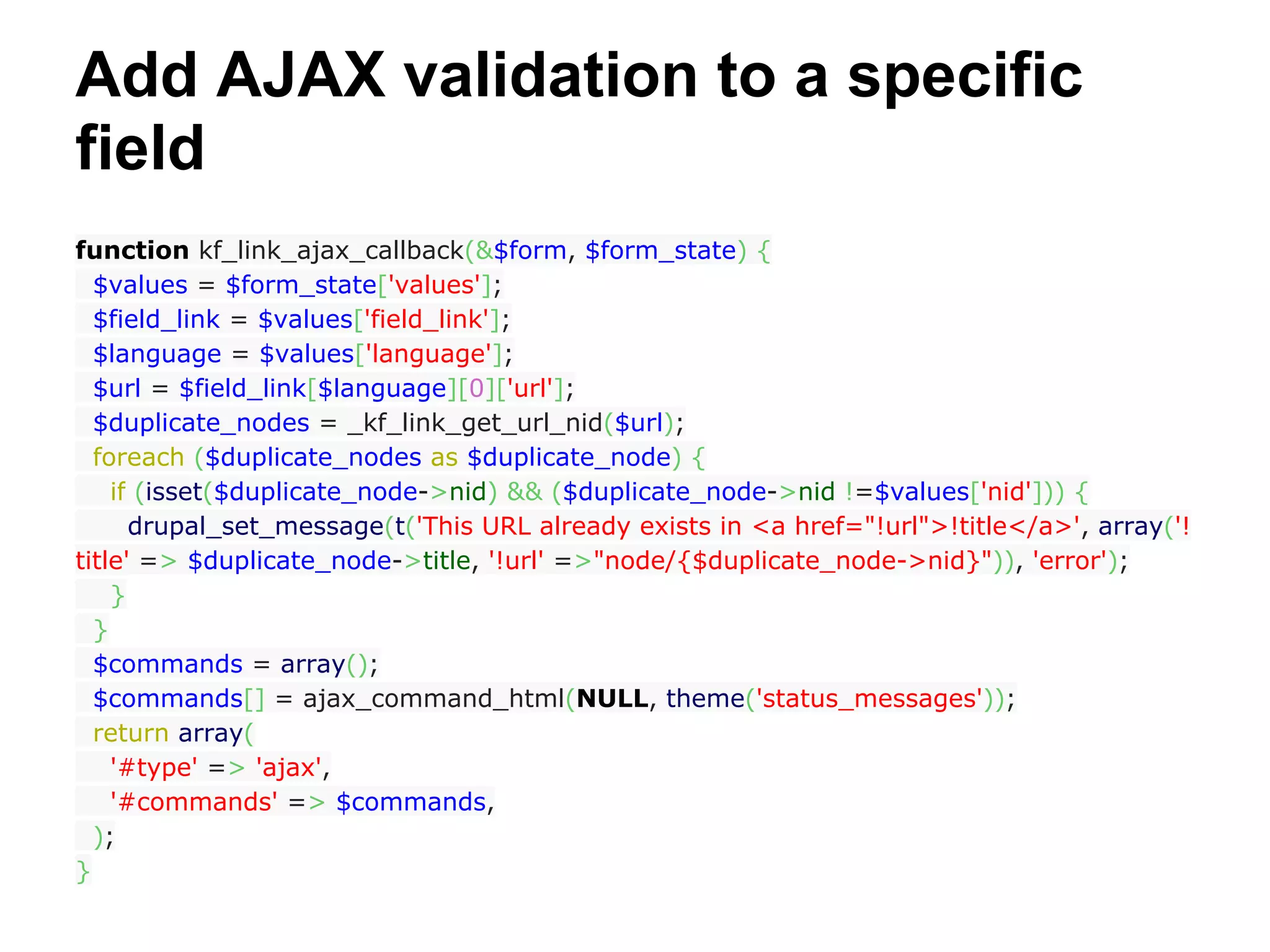 Add AJAX validation to a specific field

function kf_link_ajax_callback(&$form, $form_state) {
  $values = $form_state['values'];
  $field_link = $values['field_link'];
  $language = $values['language'];
  $url = $field_link[$language][0]['url'];
  $duplicate_nodes = _kf_link_get_url_nid($url);
  foreach ($duplicate_nodes as $duplicate_node) {
    if (isset($duplicate_node->nid) && ($duplicate_node->nid !=$values['nid'])) {
      drupal_set_message(t('This URL already exists in <a href="!url">!title</a>', array('!title' => $duplicate_node->title, '!url' =>"node/{$duplicate_node->nid}")), 'error');
    }
  }
  $commands = array();
  $commands[] = ajax_command_html(NULL, theme('status_messages'));
  return array(
    '#type' => 'ajax',
    '#commands' => $commands,
  );
}